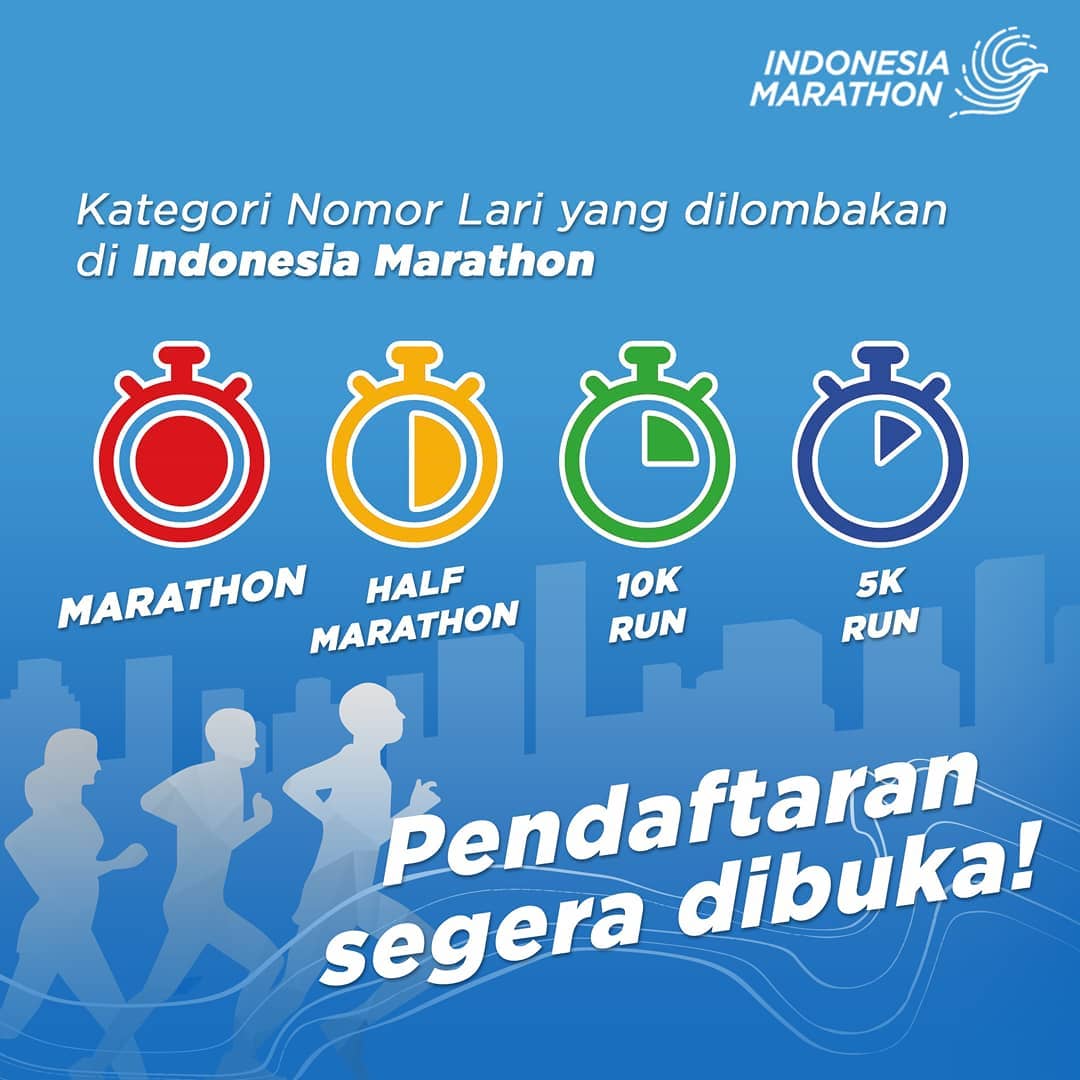 INDONESIA MARATHON

Kategori Nomor Lari yang dilombakan di Indonesia Marathon

MARATHON

HALF MARATHON

10K RUN

5K RUN

Pendaftaran segera dibuka!